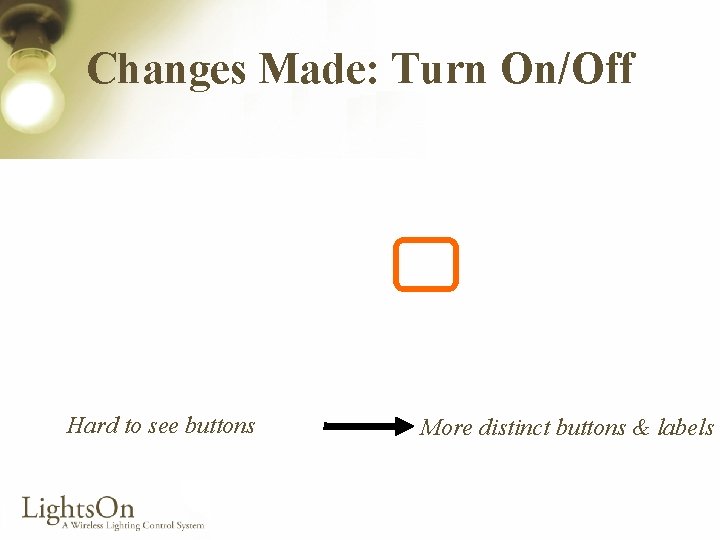 Changes Made: Turn On/Off

Hard to see buttons

More distinct buttons & labels

LightsOn
A Wireless Lighting Control System